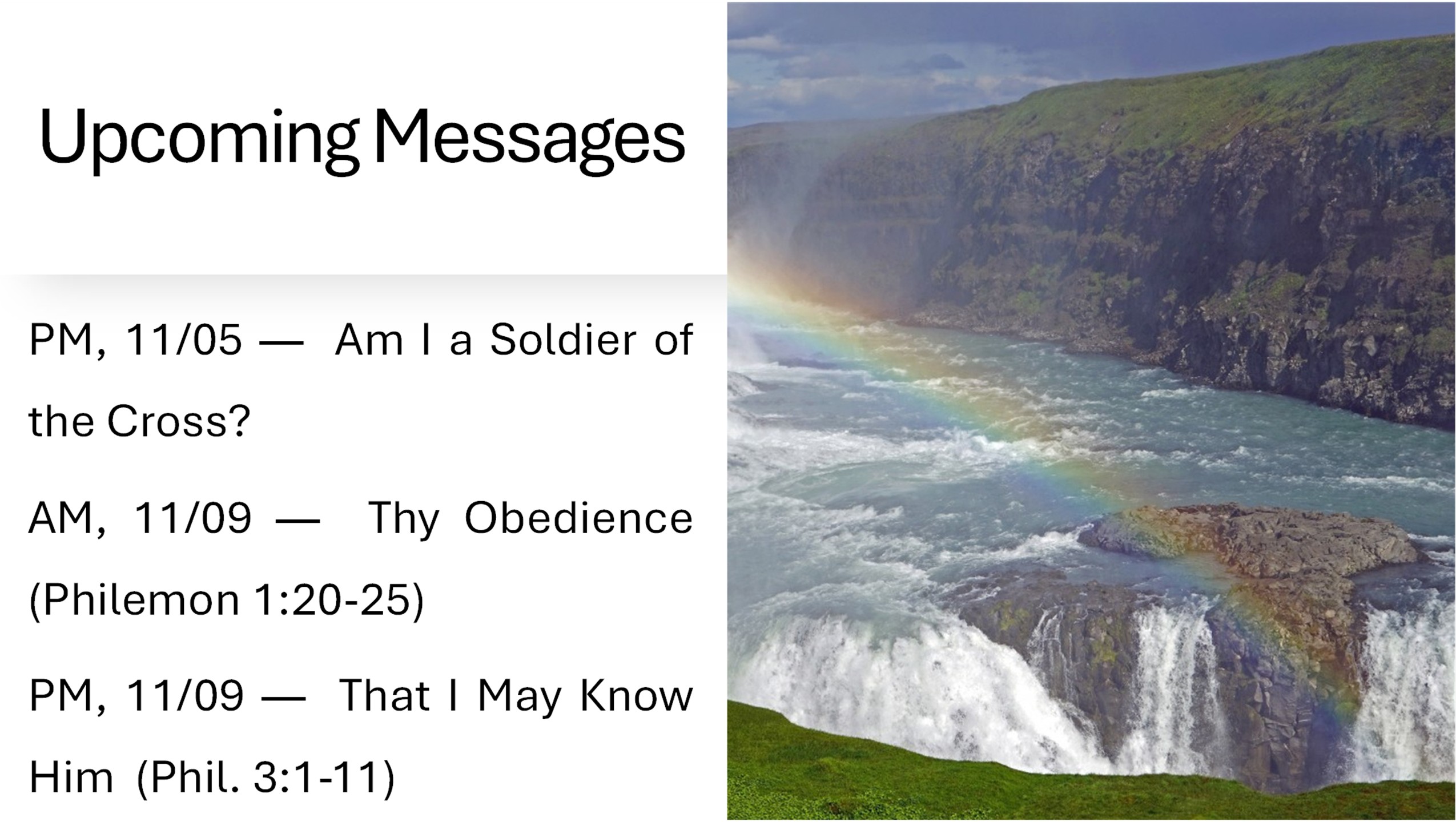 Upcoming Messages

PM, 11/05 — Am I a Soldier of the Cross?

AM, 11/09 — Thy Obedience (Philemon 1:20-25)

PM, 11/09 — That I May Know Him (Phil. 3:1-11)